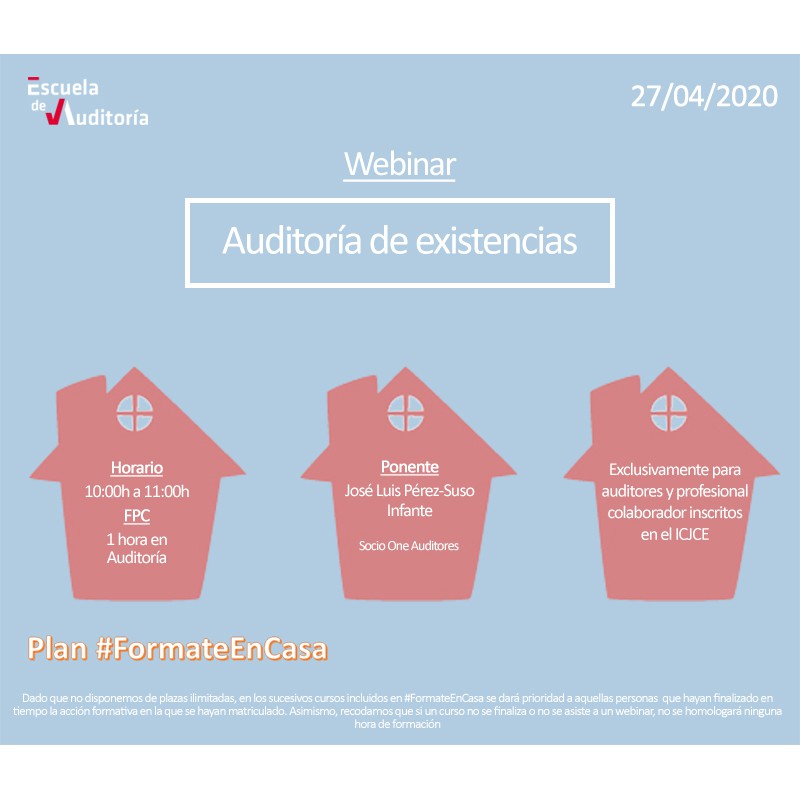 Escuela de Auditoría

27/04/2020

Webinar

Auditoría de existencias

Horario
10:00h a 11:00h
FPC
1 hora en Auditoría

Ponente
José Luis Pérez-Suso Infante
Socio One Auditores

Exclusivamente para auditores y profesional colaborador inscritos en el ICJCE

Plan #FormateEnCasa

Dado que no disponemos de plazas ilimitadas, en los sucesivos cursos incluidos en #FormateEnCasa se dará prioridad a aquellas personas que hayan finalizado en tiempo la acción formativa en la que se hayan matriculado. Asimismo, recodamos que si un curso no se finaliza o no se asiste a un webinar, no se homologará ninguna hora de formación